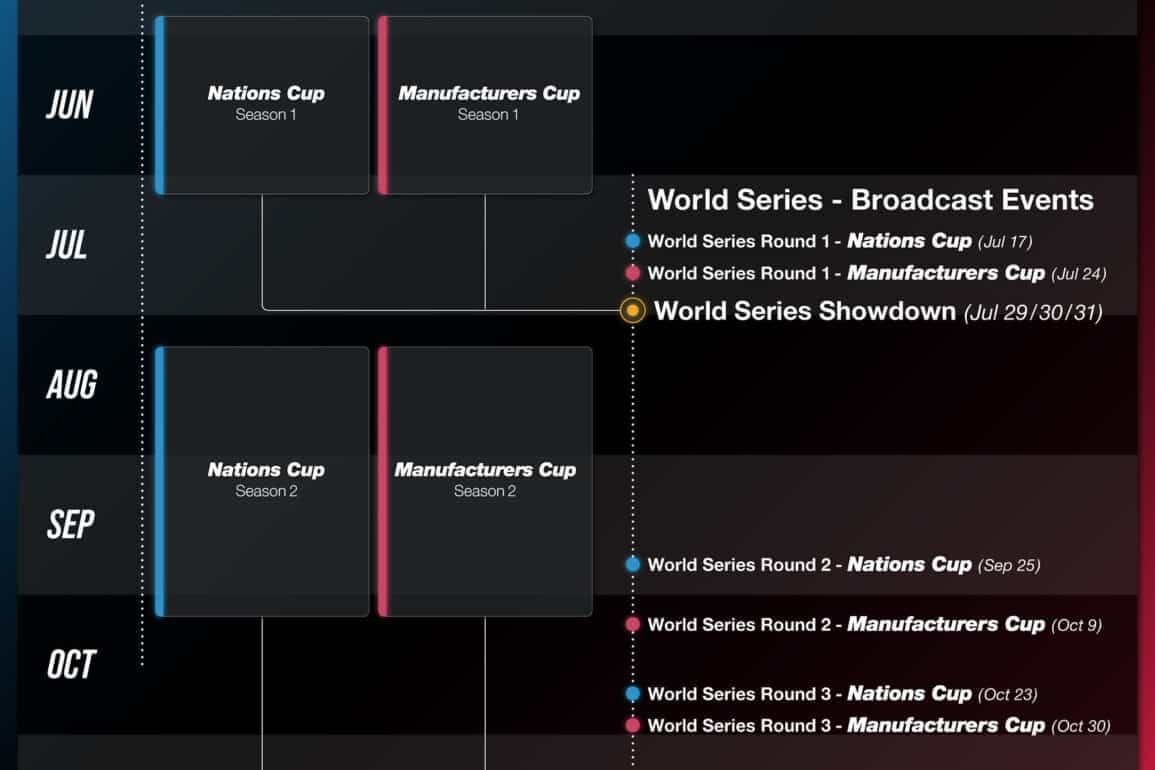 JUN

Nations Cup
Season 1

Manufacturers Cup
Season 1

JUL

World Series - Broadcast Events

World Series Round 1 - Nations Cup (Jul 17)

World Series Round 1 - Manufacturers Cup (Jul 24)

World Series Showdown (Jul 29/30/31)

AUG

Nations Cup
Season 2

Manufacturers Cup
Season 2

SEP

World Series Round 2 - Nations Cup (Sep 25)

OCT

World Series Round 2 - Manufacturers Cup (Oct 9)

World Series Round 3 - Nations Cup (Oct 23)

World Series Round 3 - Manufacturers Cup (Oct 30)